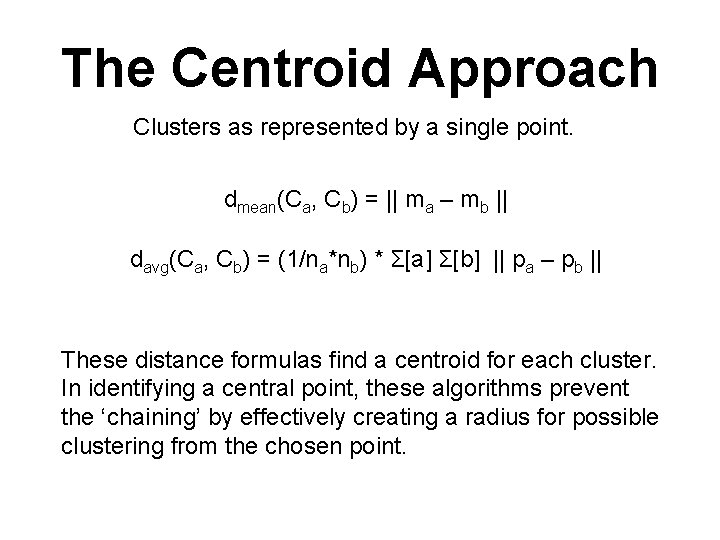 The Centroid Approach

Clusters as represented by a single point.

$d_{mean}(C_a, C_b) = || m_a – m_b ||$

$d_{avg}(C_a, C_b) = (1/n_a*n_b) * \Sigma[a] \Sigma[b] || p_a – p_b ||$

These distance formulas find a centroid for each cluster. In identifying a central point, these algorithms prevent the ‘chaining’ by effectively creating a radius for possible clustering from the chosen point.